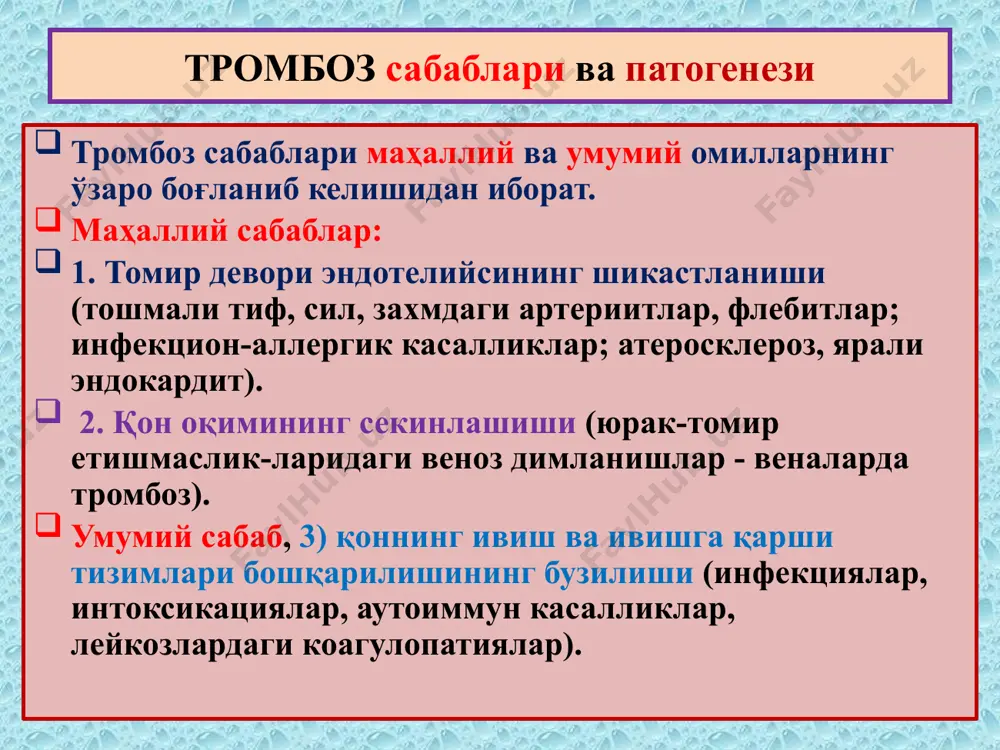 ТРОМБОЗ сабаблари ва патогенези

Тромбоз сабаблари маҳаллий ва умумий омилларнинг ўзаро боғланиб келишидан иборат.

Маҳаллий сабаблар:

1. Томир девори эндотелийсининг шикастланиши (тошмали тиф, сил, захмдаги артериитлар, флебитлар; инфекцион-аллергик касалликлар; атеросклероз, ярали эндокардит).

2. Қон оқимининг секинлашиши (юрак-томир етишмаслик-ларидаги веноз димланишлар - веналарда тромбоз).

Умумий сабаб, 3) қоннинг ивиш ва ивишга қарши тизимлари бошқарилишининг бузилиши (инфекциялар, интоксикациялар, аутоиммун касалликлар, лейкозлардаги коагулопатиялар).

FaylHub.uz